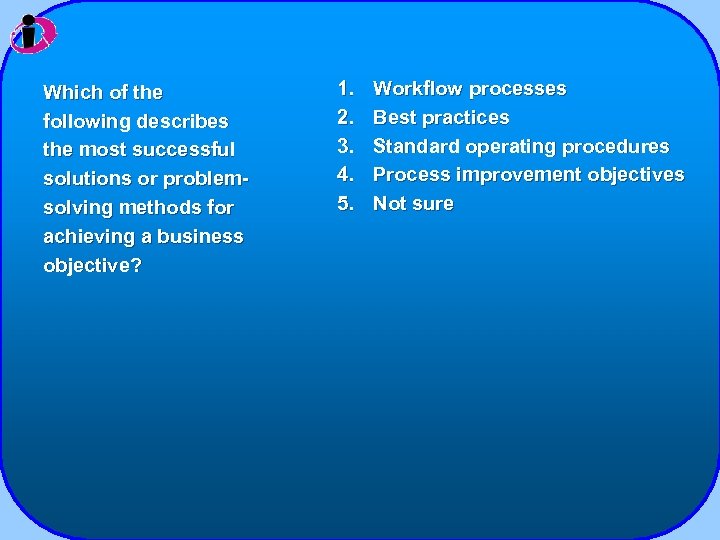 Which of the following describes the most successful solutions or problem-solving methods for achieving a business objective?

1. Workflow processes
2. Best practices
3. Standard operating procedures
4. Process improvement objectives
5. Not sure